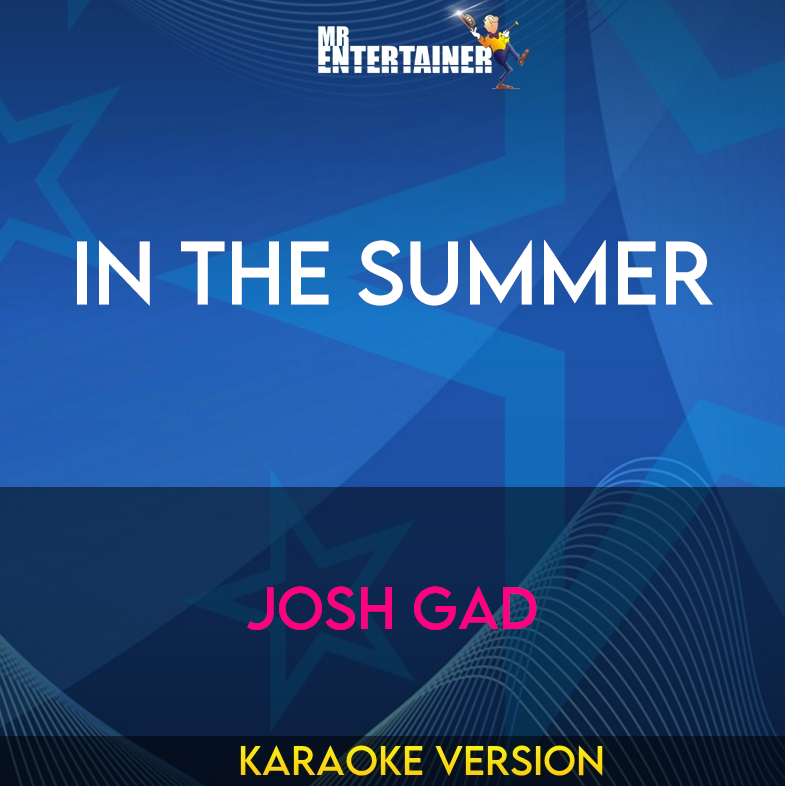 MR ENTERTAINER

IN THE SUMMER

JOSH GAD

KARAOKE VERSION